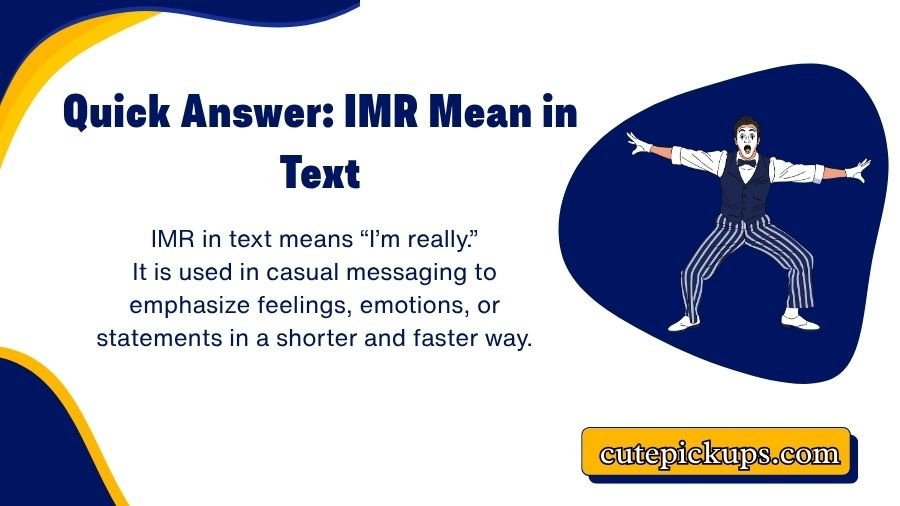 Quick Answer: IMR Mean in Text

IMR in text means “I’m really.” It is used in casual messaging to emphasize feelings, emotions, or statements in a shorter and faster way.

cutepickups.com